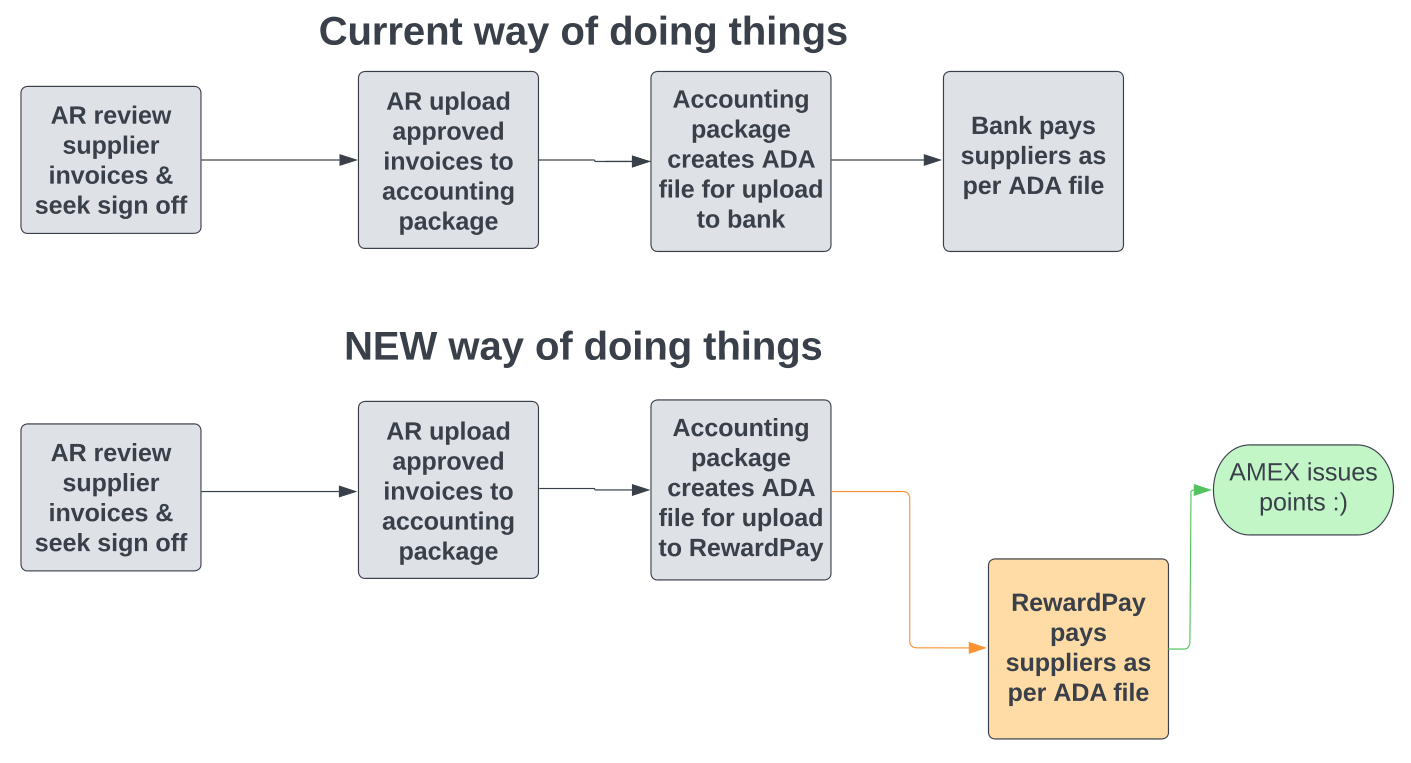 Current way of doing things

AR review supplier invoices & seek sign off

AR upload approved invoices to accounting package

Accounting package creates ADA file for upload to bank

Bank pays suppliers as per ADA file

NEW way of doing things

AR review supplier invoices & seek sign off

AR upload approved invoices to accounting package

Accounting package creates ADA file for upload to RewardPay

RewardPay pays suppliers as per ADA file

AMEX issues points :)